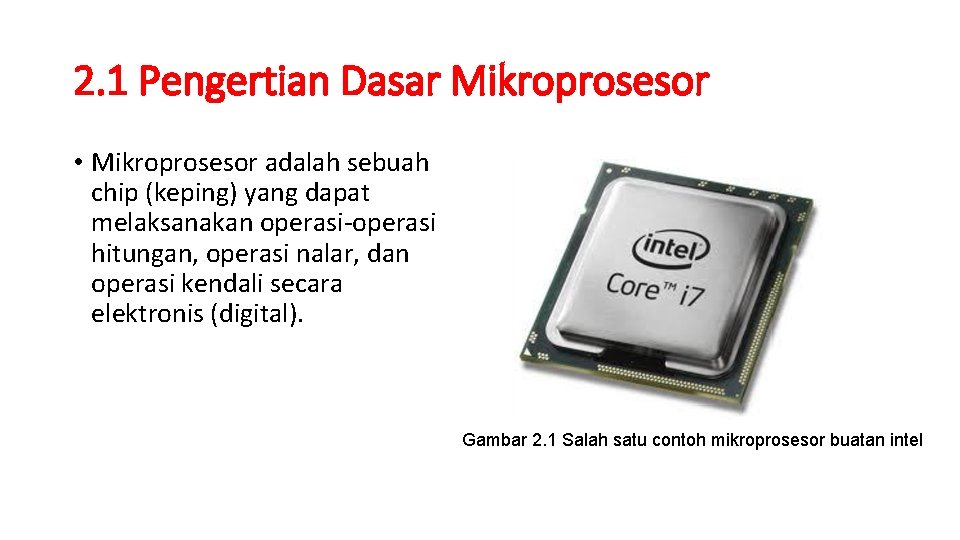 2.1 Pengertian Dasar Mikroprosesor

• Mikroprosesor adalah sebuah chip (keping) yang dapat melaksanakan operasi-operasi hitungan, operasi nalar, dan operasi kendali secara elektronis (digital).

intel
Core™ i7

Gambar 2.1 Salah satu contoh mikroprosesor buatan intel